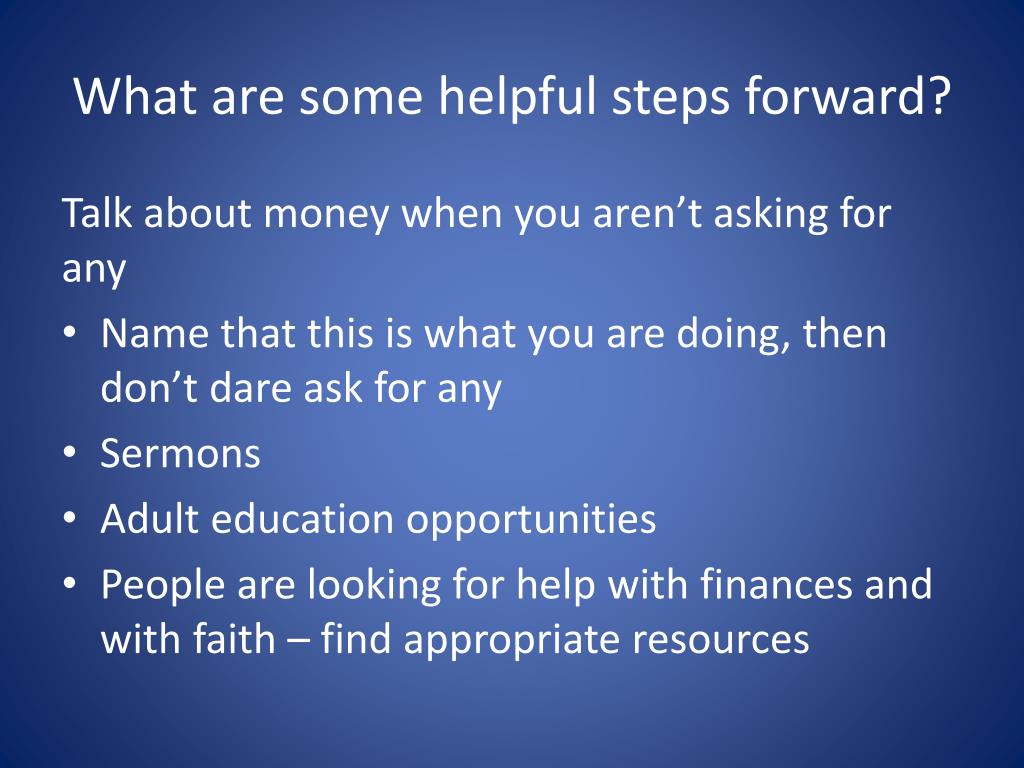 What are some helpful steps forward?

Talk about money when you aren’t asking for any

• Name that this is what you are doing, then don’t dare ask for any
• Sermons
• Adult education opportunities
• People are looking for help with finances and with faith – find appropriate resources